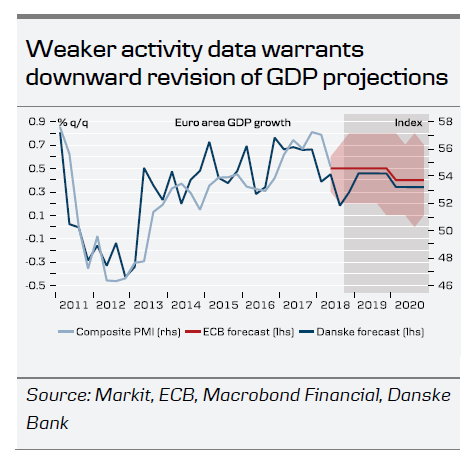 Weaker activity data warrants downward revision of GDP projections

% q/q
Euro area GDP growth
Index

0.9
0.7
0.5
0.3
0.1
-0.1
-0.3
-0.5

58
56
54
52
50
48
46

2011 2012 2013 2014 2015 2016 2017 2018 2019 2020

Composite PMI (rhs) ECB forecast (lhs) Danske forecast (lhs)

Source: Markit, ECB, Macrobond Financial, Danske Bank